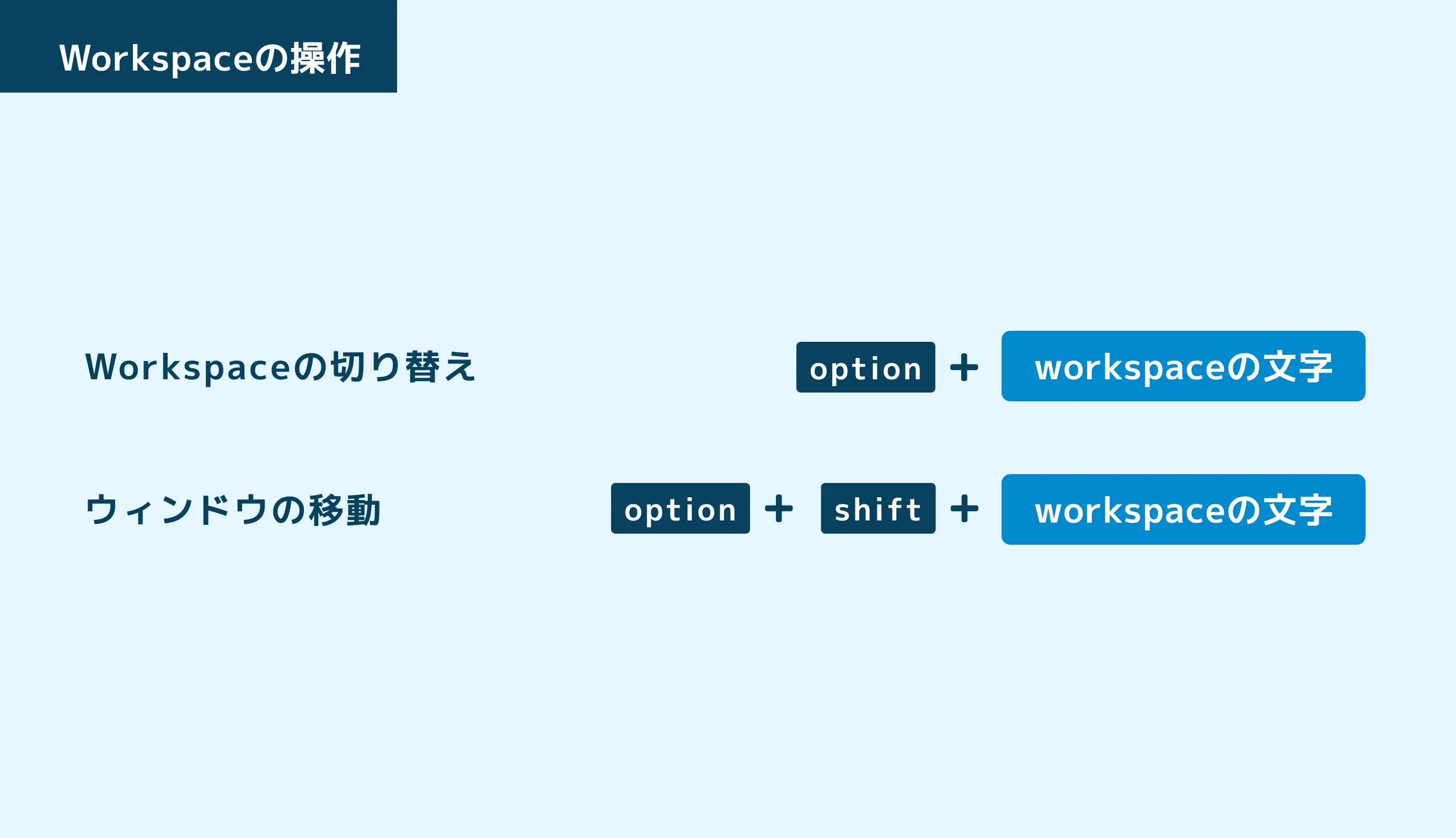 Workspaceの操作

Workspaceの切り替え option + workspaceの文字

ウィンドウの移動 option + shift + workspaceの文字